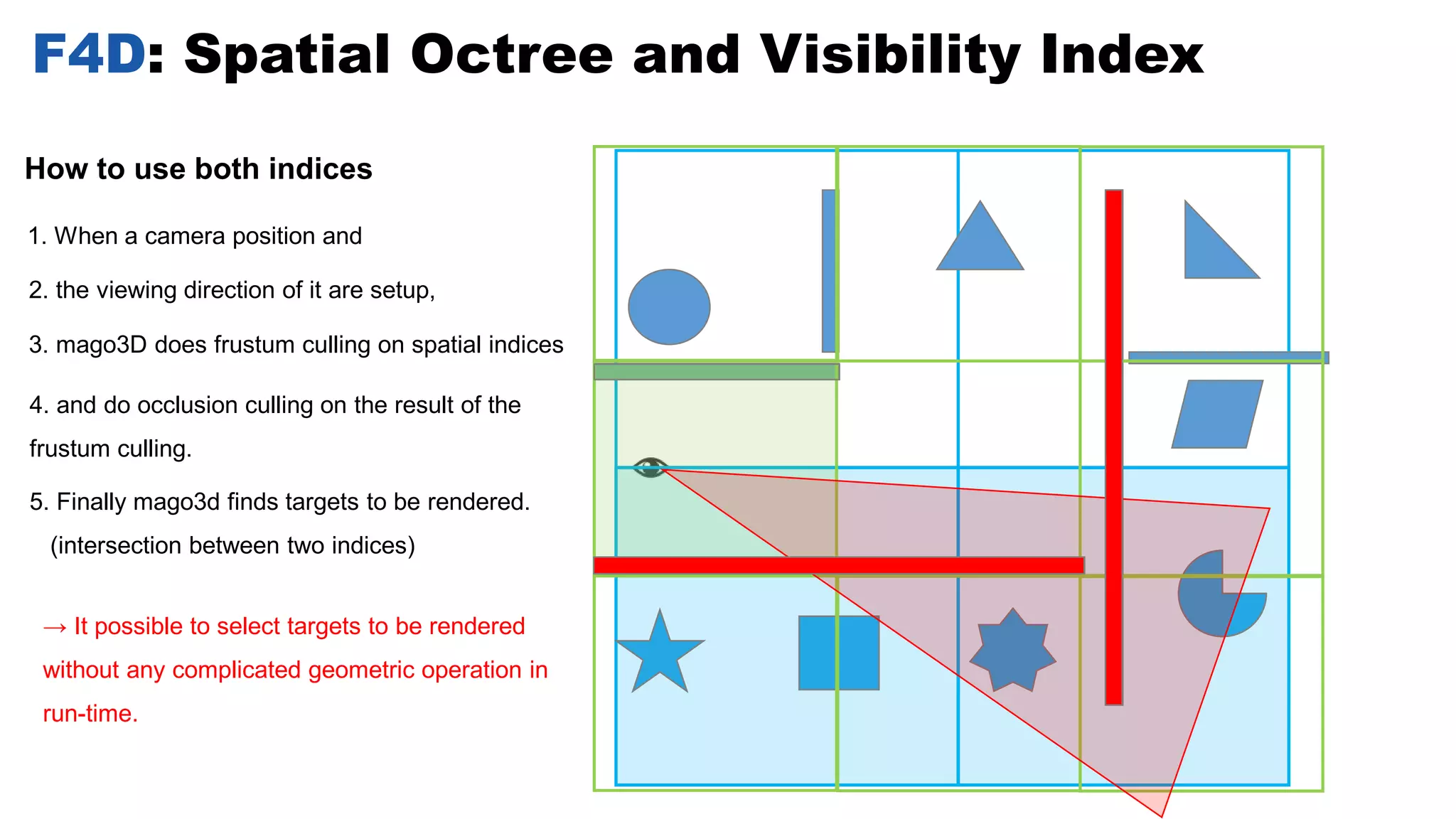 F4D: Spatial Octree and Visibility Index

How to use both indices

1. When a camera position and

2. the viewing direction of it are setup,

3. mago3D does frustum culling on spatial indices

4. and do occlusion culling on the result of the frustum culling.

5. Finally mago3d finds targets to be rendered. (intersection between two indices)

→ It possible to select targets to be rendered without any complicated geometric operation in run-time.